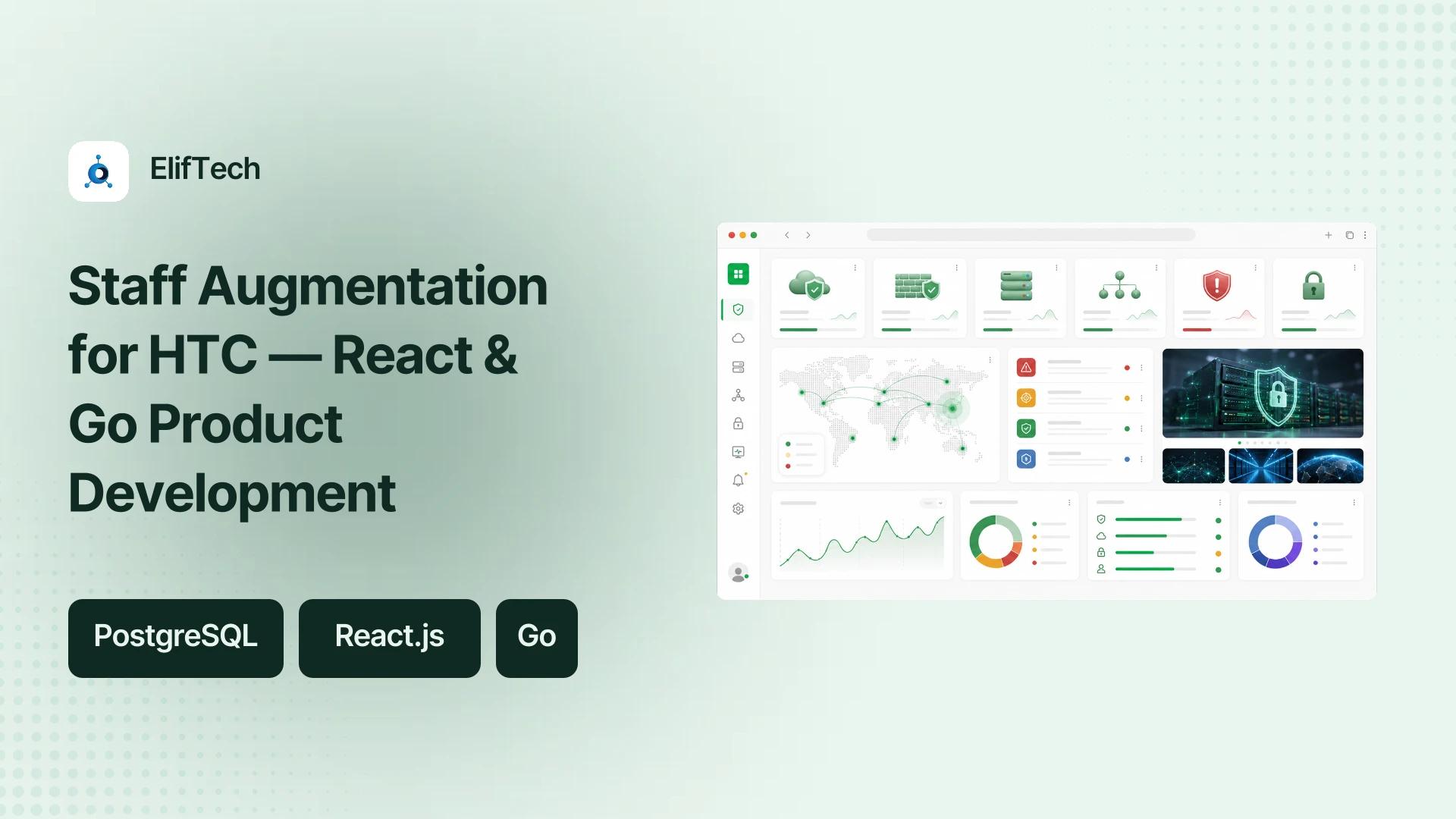 ElifTech

Staff Augmentation for HTC — React & Go Product Development

PostgreSQL

React.js

Go